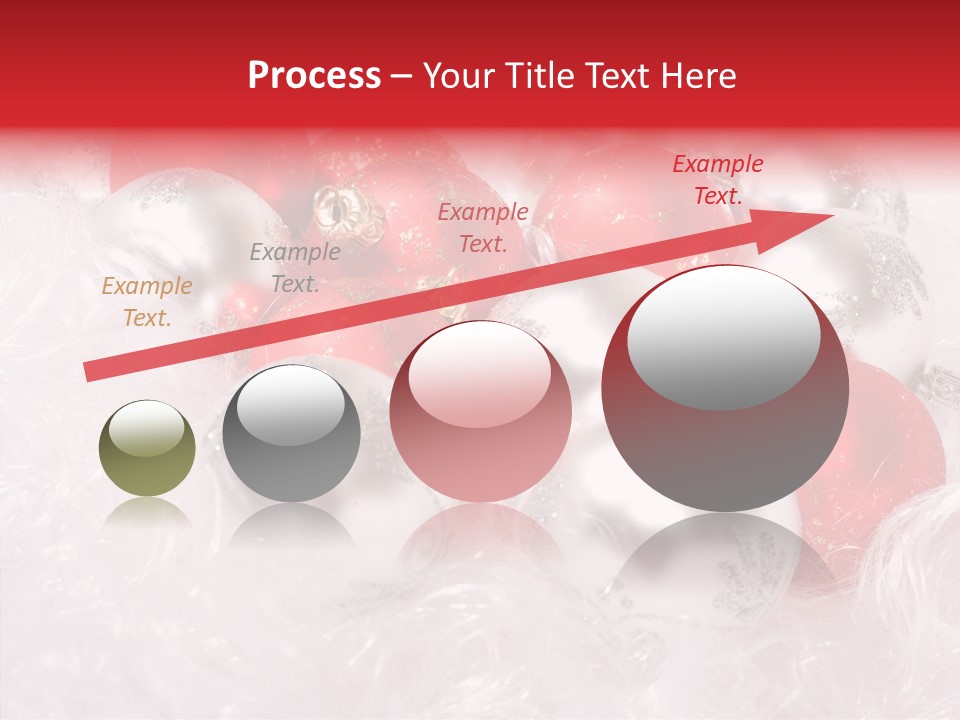 Process – Your Title Text Here

Example Text.

Example Text.

Example Text.

Example Text.